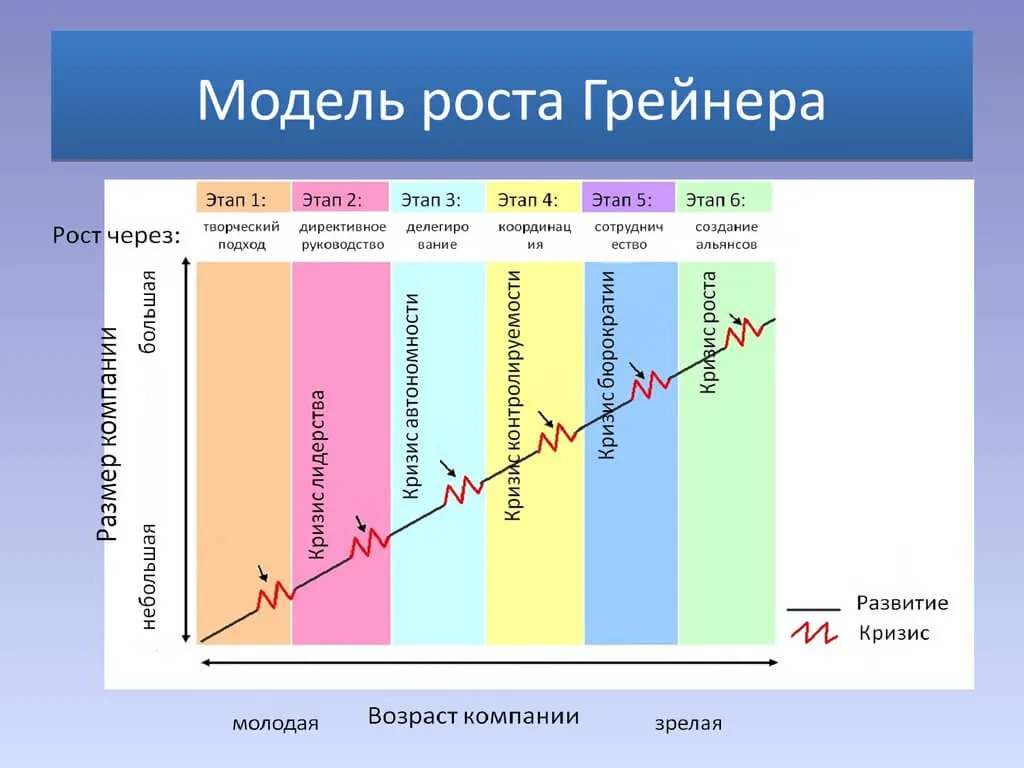 Модель роста Грейнера

Этап 1:
Этап 2:
Этап 3:
Этап 4:
Этап 5:
Этап 6:

Рост через:
творческий подход
директивное руководство
делегирование
координация
сотрудничество
создание альянсов

Размер компании
большая
небольшая

Кризис лидерства
Кризис автономности
Кризис контролируемости
Кризис бюрократии
Кризис роста

Развитие
Кризис

молодая
Возраст компании
зрелая